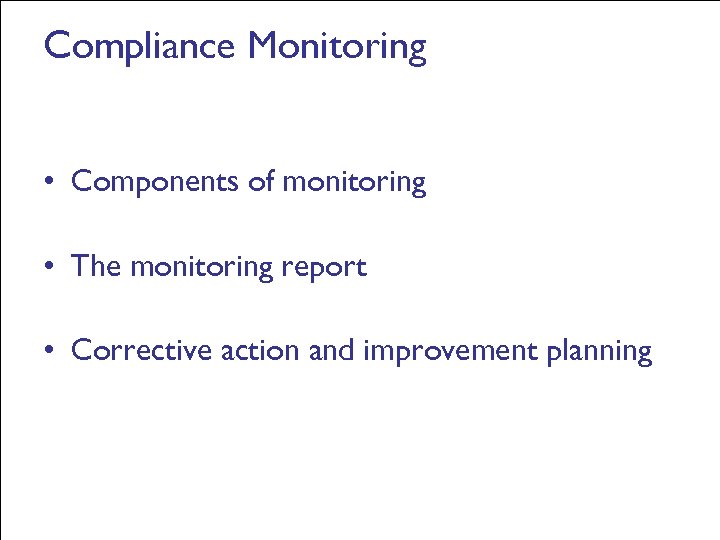 Compliance Monitoring

• Components of monitoring

• The monitoring report

• Corrective action and improvement planning